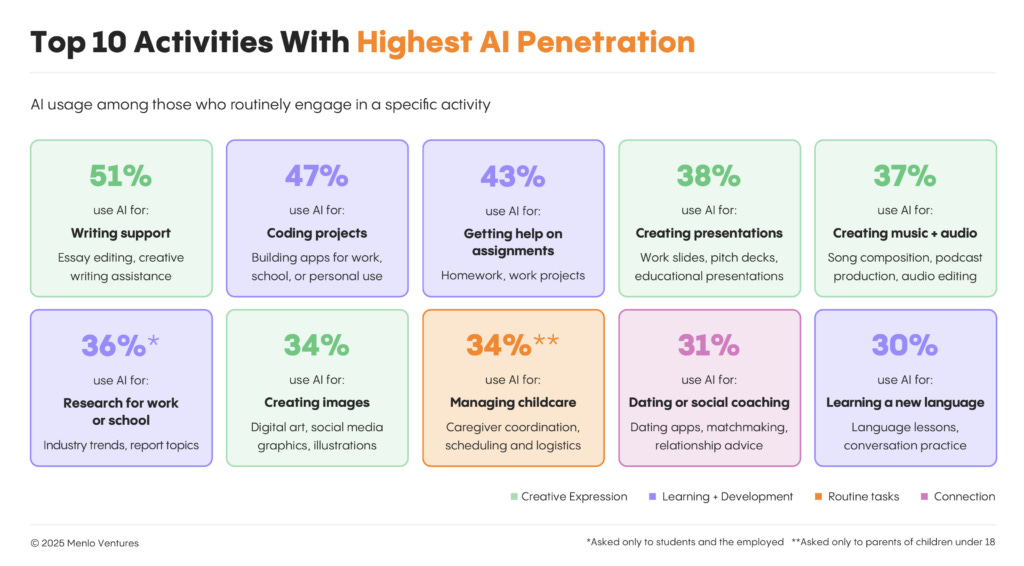 Top 10 Activities With Highest AI Penetration

AI usage among those who routinely engage in a specific activity

51%
use AI for:
Writing support
Essay editing, creative writing assistance

47%
use AI for:
Coding projects
Building apps for work, school, or personal use

43%
use AI for:
Getting help on assignments
Homework, work projects

38%
use AI for:
Creating presentations
Work slides, pitch decks, educational presentations

37%
use AI for:
Creating music + audio
Song composition, podcast production, audio editing

36%*
use AI for:
Research for work or school
Industry trends, report topics

34%
use AI for:
Creating images
Digital art, social media graphics, illustrations

34%**
use AI for:
Managing childcare
Caregiver coordination, scheduling and logistics

31%
use AI for:
Dating or social coaching
Dating apps, matchmaking, relationship advice

30%
use AI for:
Learning a new language
Language lessons, conversation practice

Creative Expression
Learning + Development
Routine tasks
Connection

© 2025 Menlo Ventures

*Asked only to students and the employed **Asked only to parents of children under 18